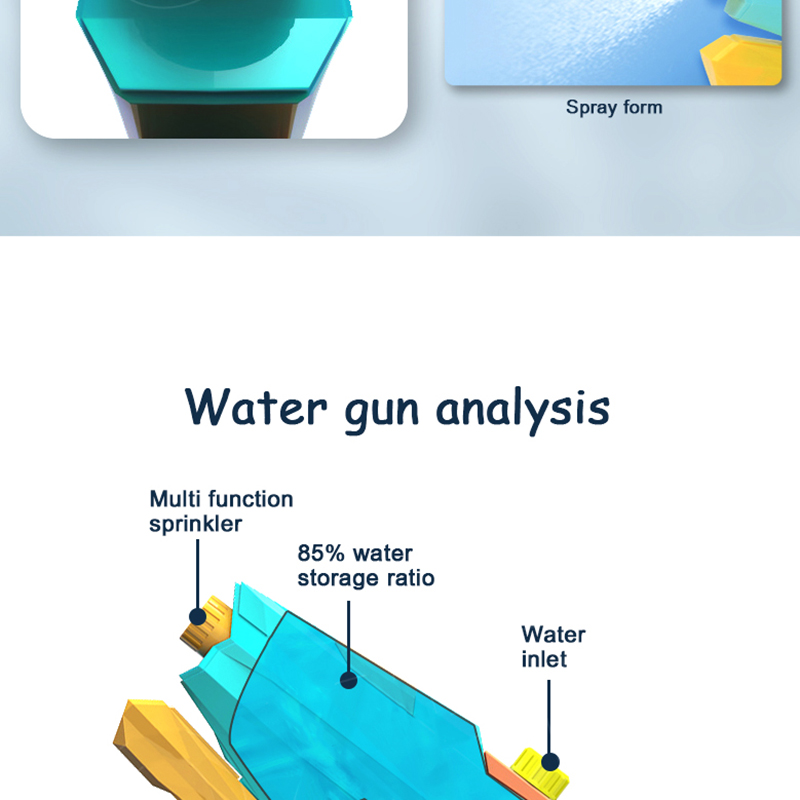 Spray form

Water gun analysis

Multi function sprinkler

85% water storage ratio

Water inlet